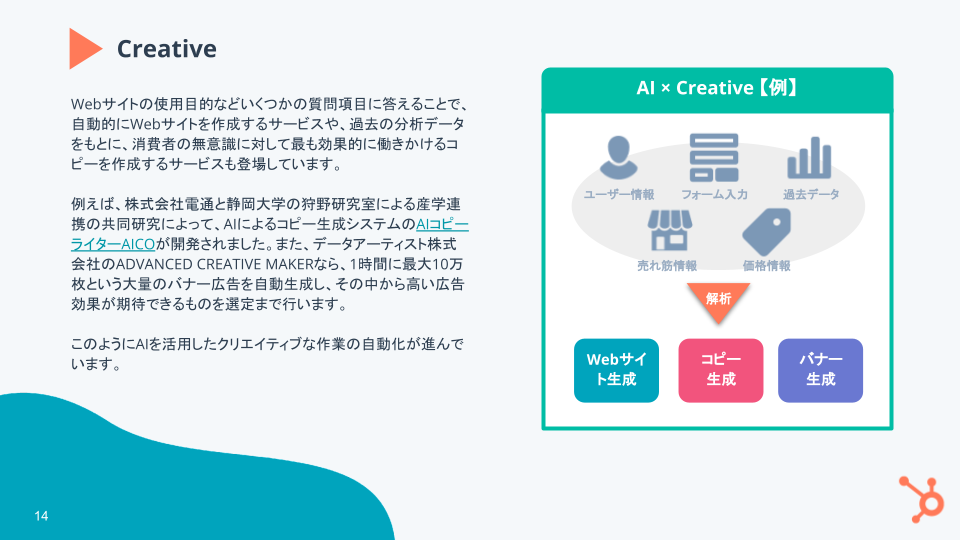 Creative

Webサイトの使用目的などいくつかの質問項目に答えることで、自動的にWebサイトを作成するサービスや、過去の分析データをもとに、消費者の無意識に対して最も効果的に働きかけるコピーを作成するサービスも登場しています。

例えば、株式会社電通と静岡大学の狩野研究室による産学連携の共同研究によって、AIによるコピー生成システムのAIコピーライターAICOが開発されました。また、データアーティスト株式会社のADVANCED CREATIVE MAKERなら、1時間に最大10万枚という大量のバナー広告を自動生成し、その中から高い広告効果が期待できるものを選定まで行います。

このようにAIを活用したクリエイティブな作業の自動化が進んでいます。

AI × Creative【例】

ユーザー情報
フォーム入力
過去データ
売れ筋情報
価格情報

解析

Webサイト生成
コピー生成
バナー生成

14